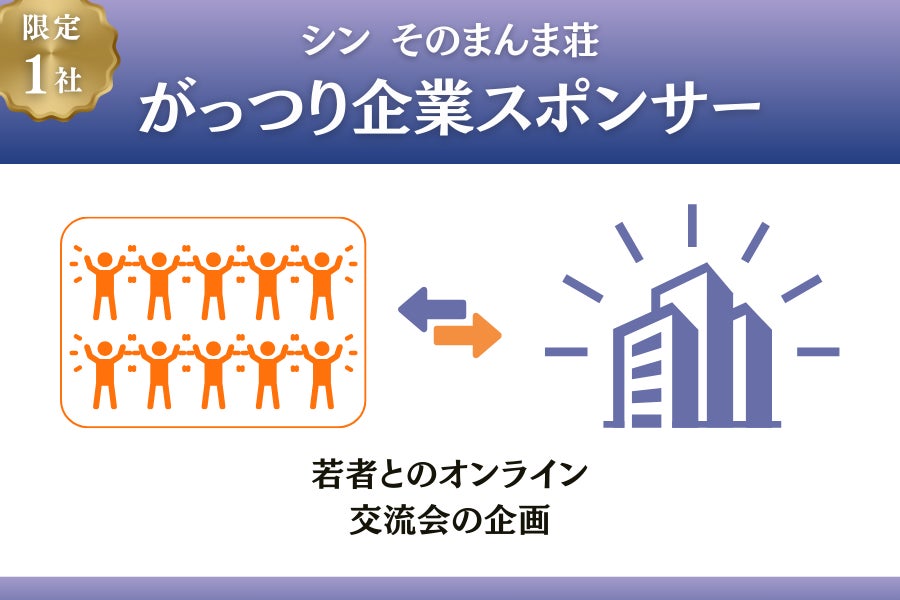 限定
1社

シン そのまんま荘
がっつり企業スポンサー

若者とのオンライン
交流会の企画